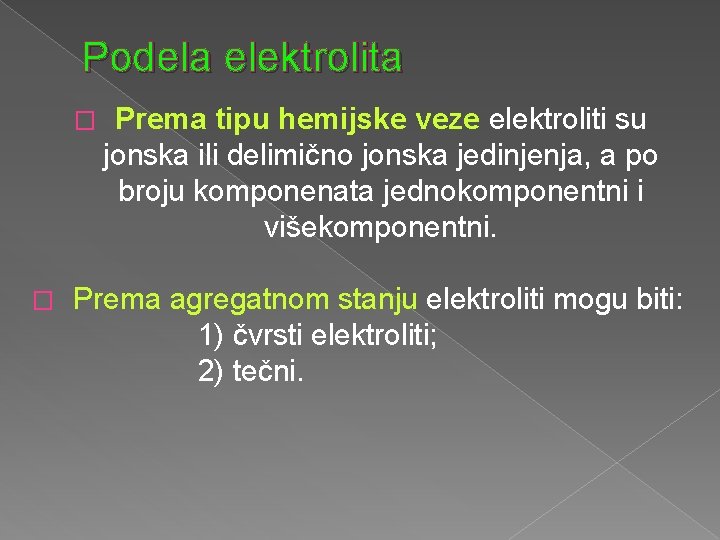 Podela elektrolita

Prema tipu hemijske veze elektroliti su jonska ili delimično jonska jedinjenja, a po broju komponenata jednokomponentni i višekomponentni.

Prema agregatnom stanju elektroliti mogu biti:
1) čvrsti elektroliti;
2) tečni.